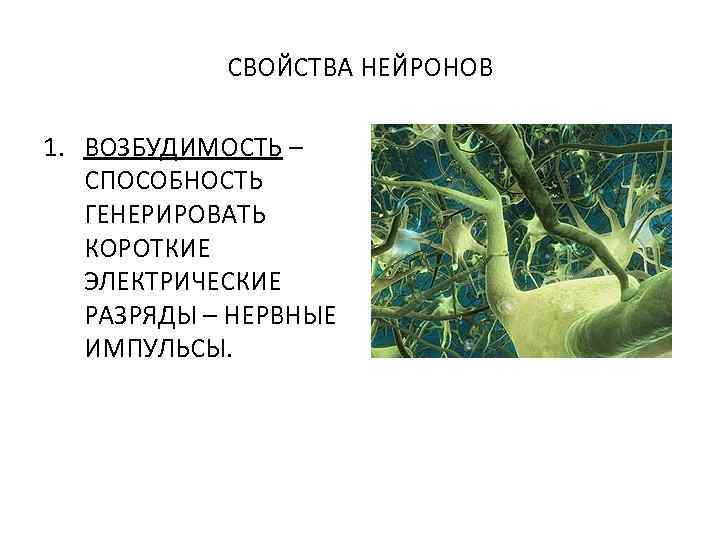 СВОЙСТВА НЕЙРОНОВ

1. ВОЗБУДИМОСТЬ – СПОСОБНОСТЬ ГЕНЕРИРОВАТЬ КОРОТКИЕ ЭЛЕКТРИЧЕСКИЕ РАЗРЯДЫ – НЕРВНЫЕ ИМПУЛЬСЫ.